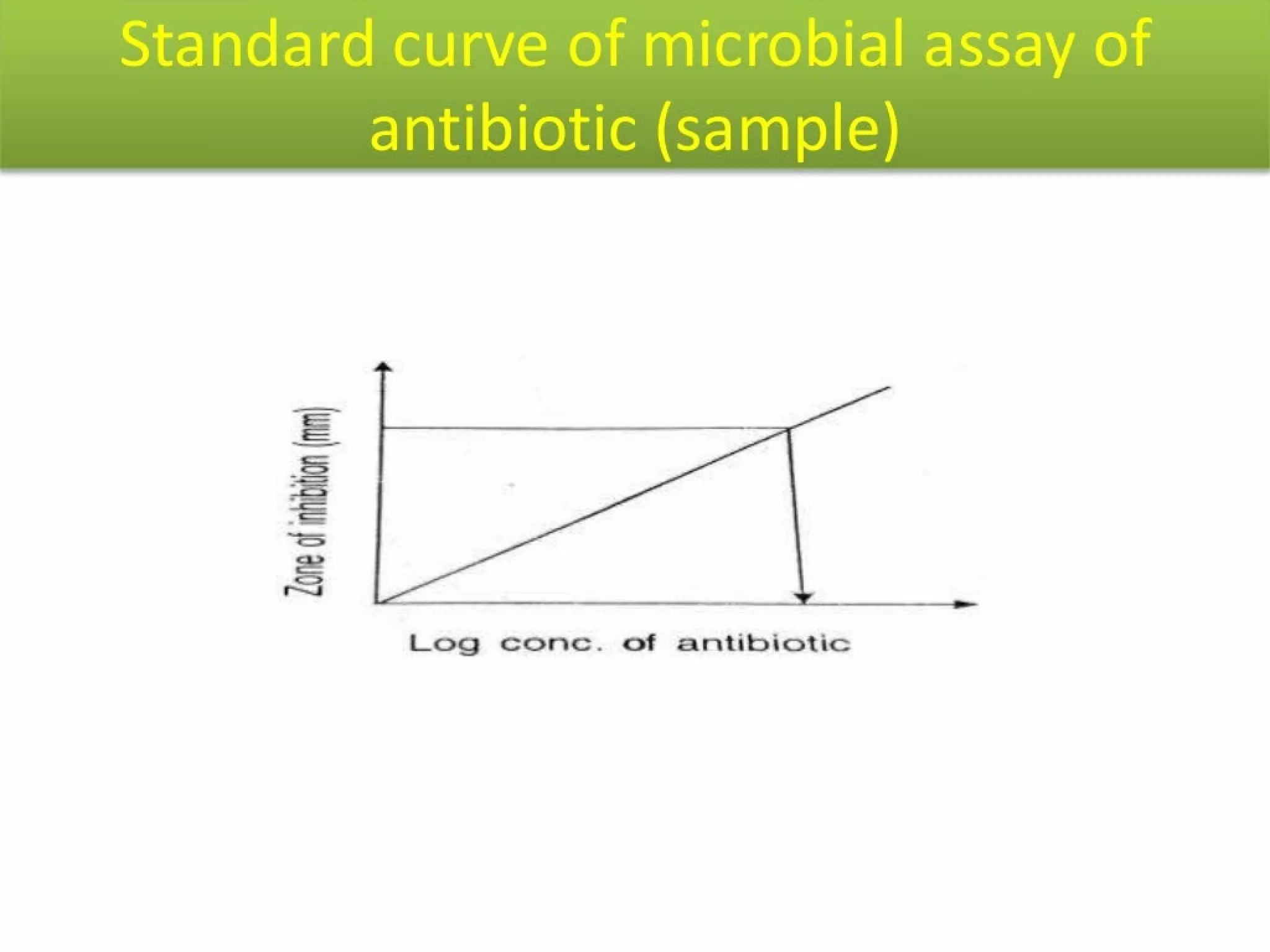 Standard curve of microbial assay of antibiotic (sample)

Zone of inhibition (mm)

Log conc. of antibiotic